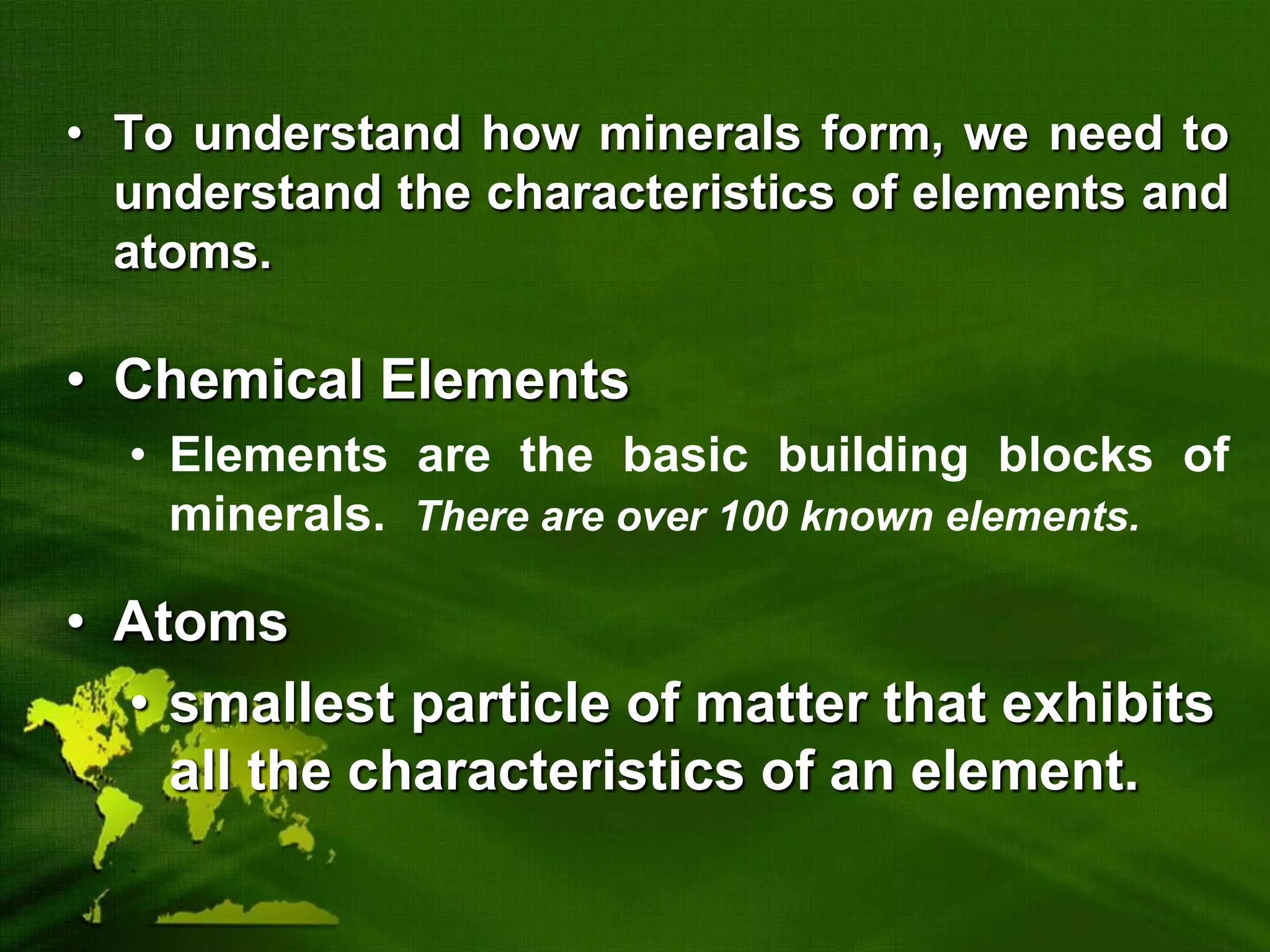 • To understand how minerals form, we need to understand the characteristics of elements and atoms.

• Chemical Elements
  • Elements are the basic building blocks of minerals. There are over 100 known elements.

• Atoms
  • smallest particle of matter that exhibits all the characteristics of an element.